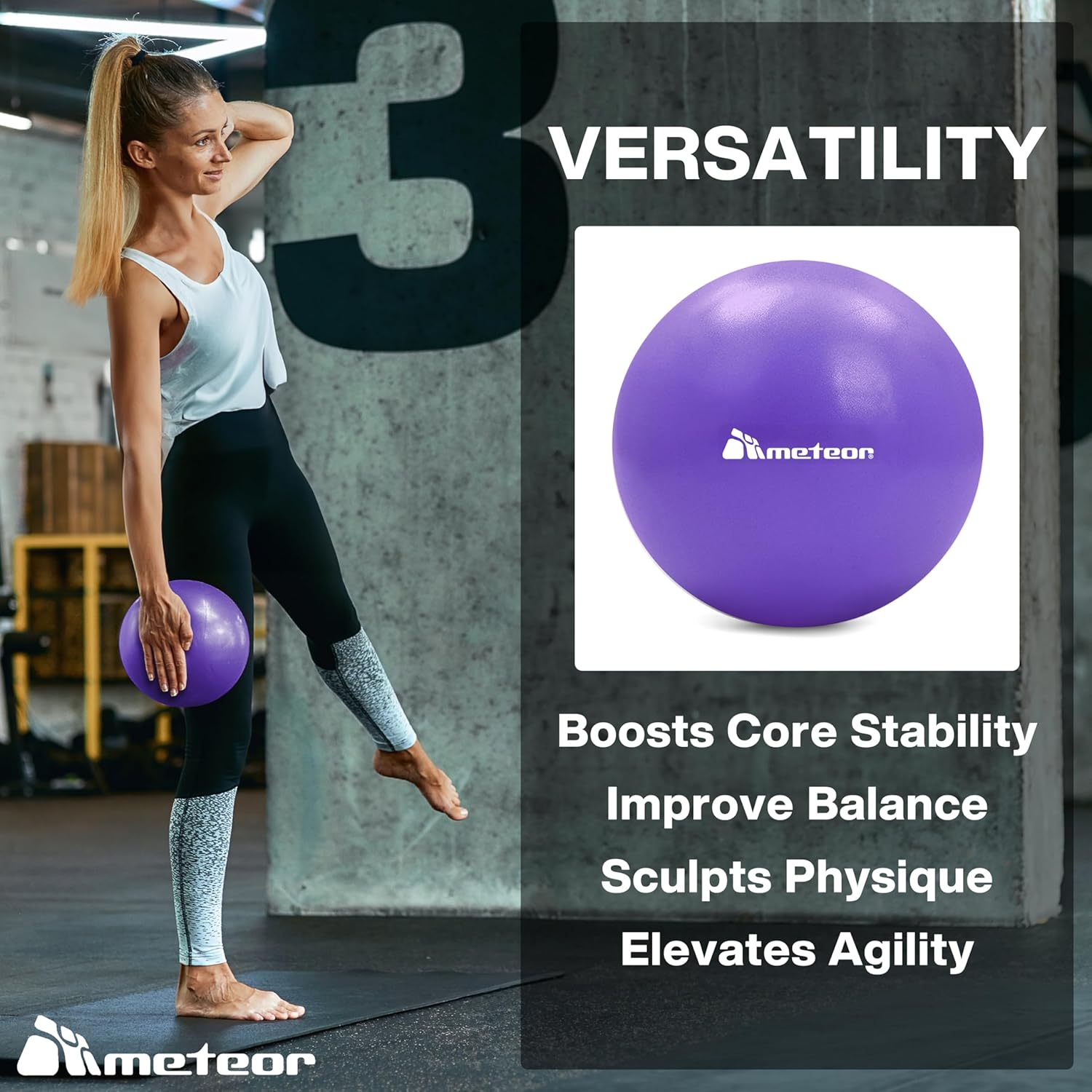 3

VERSATILITY

meteor

Boosts Core Stability
Improve Balance
Sculpts Physique
Elevates Agility

meteor